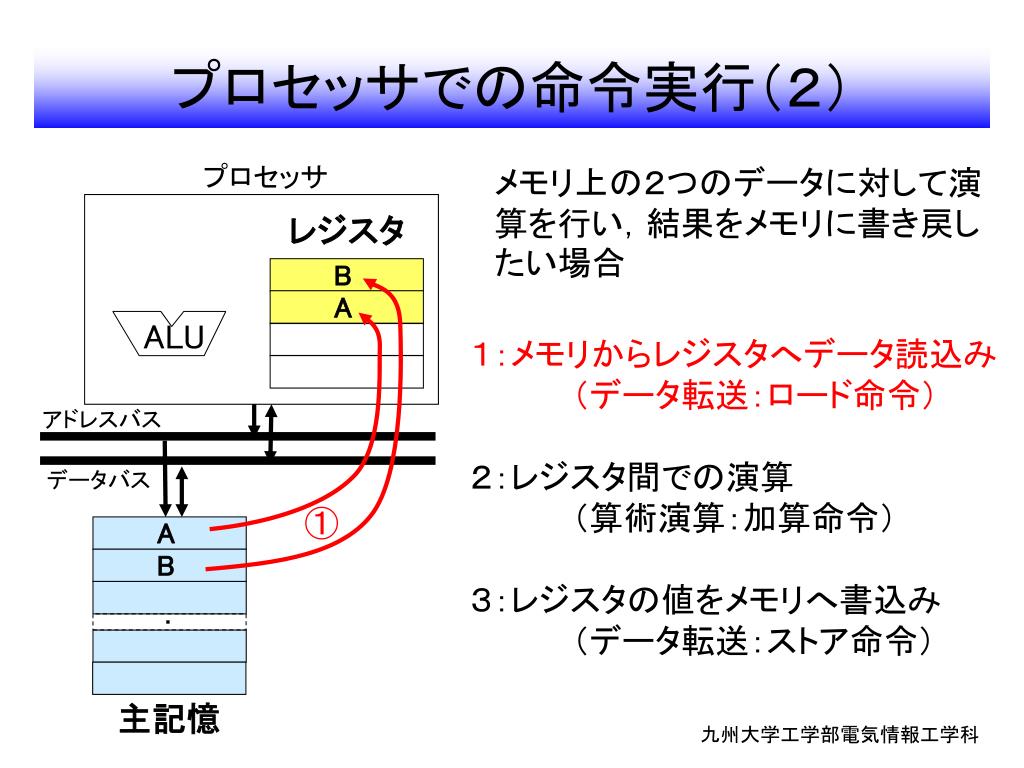 プロセッサでの命令実行(2)

プロセッサ

レジスタ

B
A

ALU

アドレスバス

データバス

A
B

①

主記憶

メモリ上の2つのデータに対して演算を行い，結果をメモリに書き戻したい場合

1:メモリからレジスタへデータ読込み
(データ転送:ロード命令)

2:レジスタ間での演算
(算術演算:加算命令)

3:レジスタの値をメモリへ書込み
(データ転送:ストア命令)

九州大学工学部電気情報工学科